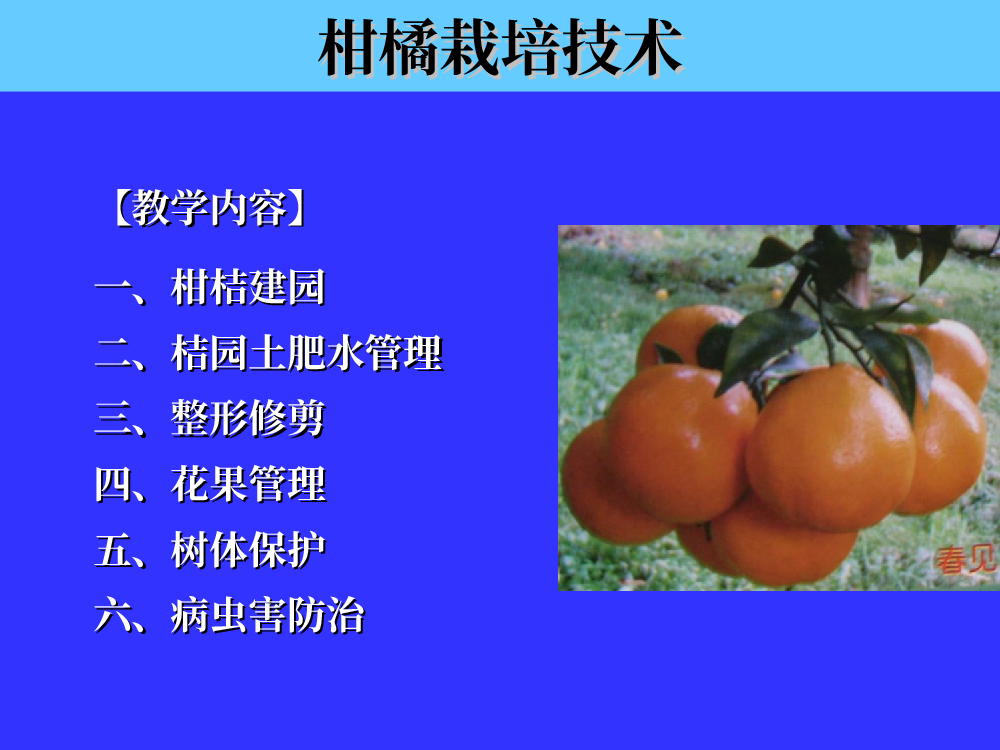 柑橘栽培技术

【教学内容】

一、柑桔建园

二、桔园土肥水管理

三、整形修剪

四、花果管理

五、树体保护

六、病虫害防治

春见